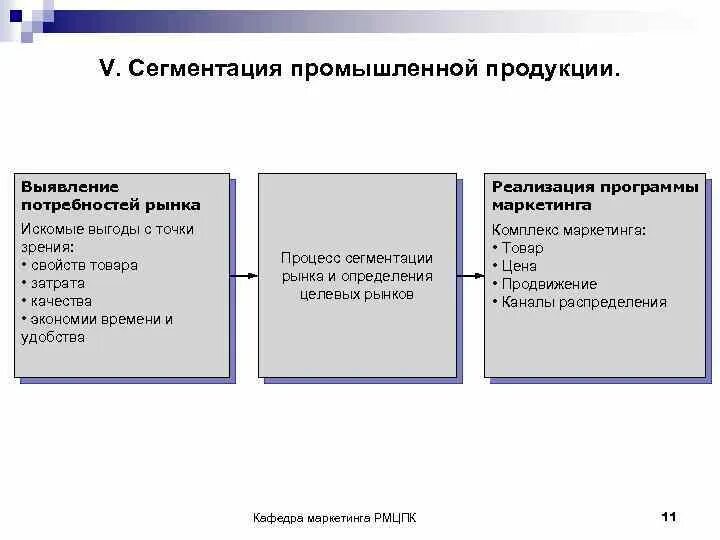 V. Сегментация промышленной продукции.

Выявление потребностей рынка

Искомые выгоды с точки зрения:
• свойств товара
• затрата
• качества
• экономии времени и удобства

Процесс сегментации рынка и определения целевых рынков

Реализация программы маркетинга

Комплекс маркетинга:
• Товар
• Цена
• Продвижение
• Каналы распределения

Кафедра маркетинга РМЦПК

11